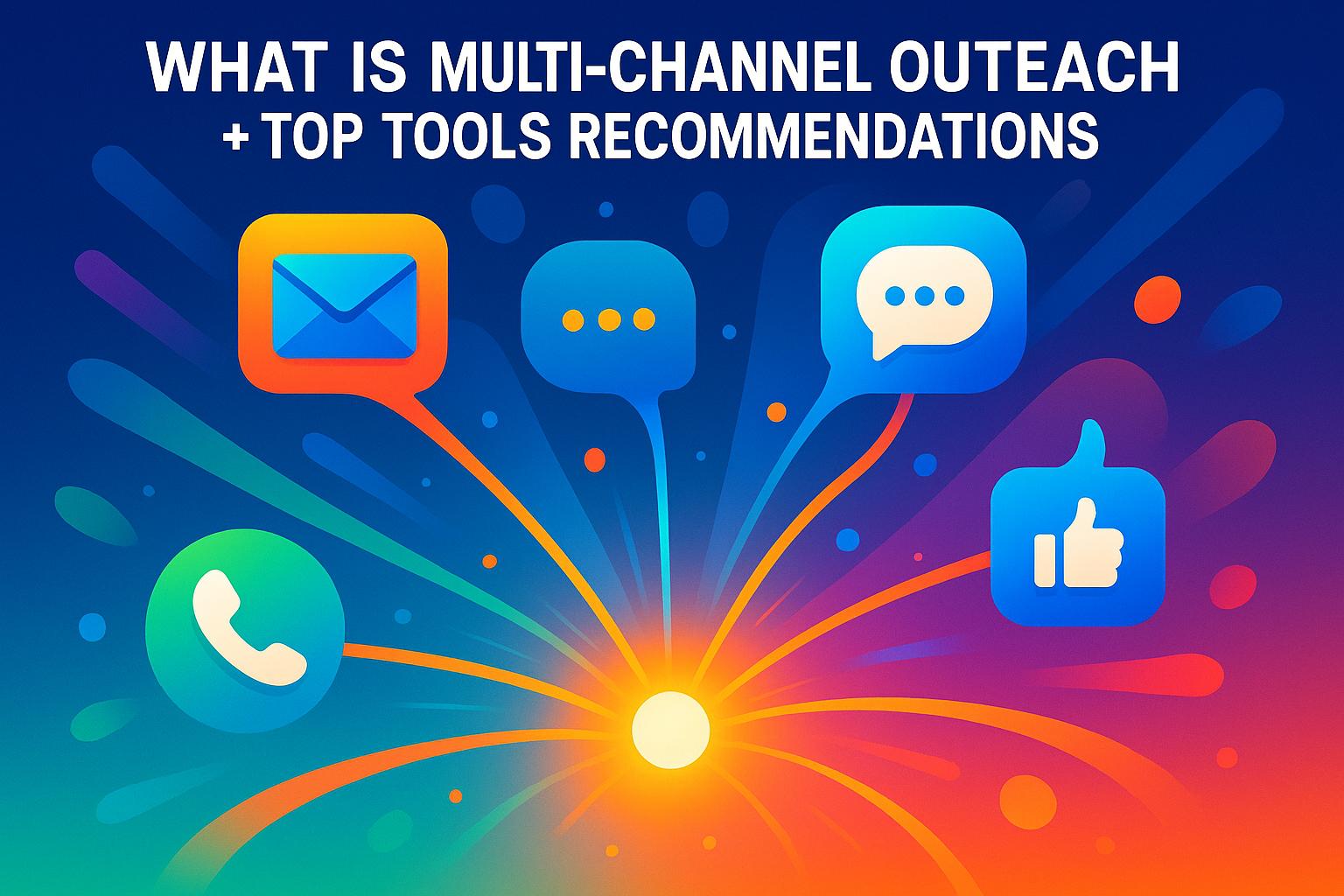 WHAT IS MULTI-CHANNEL OUTEACH
+ TOP TOOLS RECOMMENDATIONS